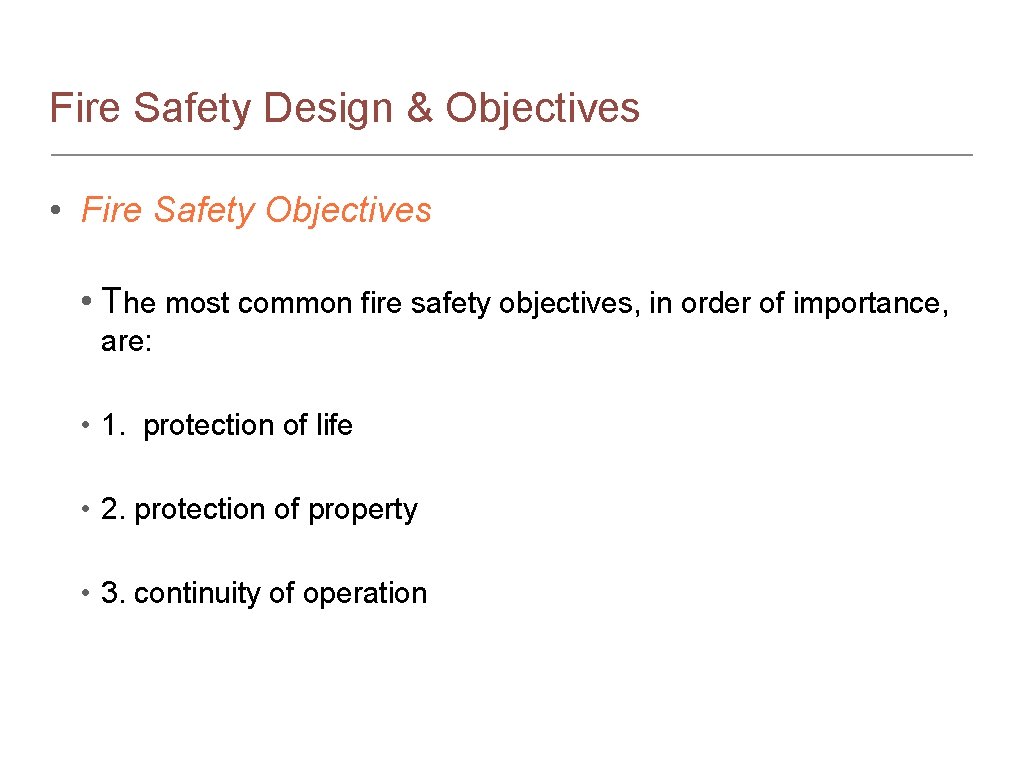 Fire Safety Design & Objectives

• Fire Safety Objectives

• The most common fire safety objectives, in order of importance, are:

• 1. protection of life

• 2. protection of property

• 3. continuity of operation